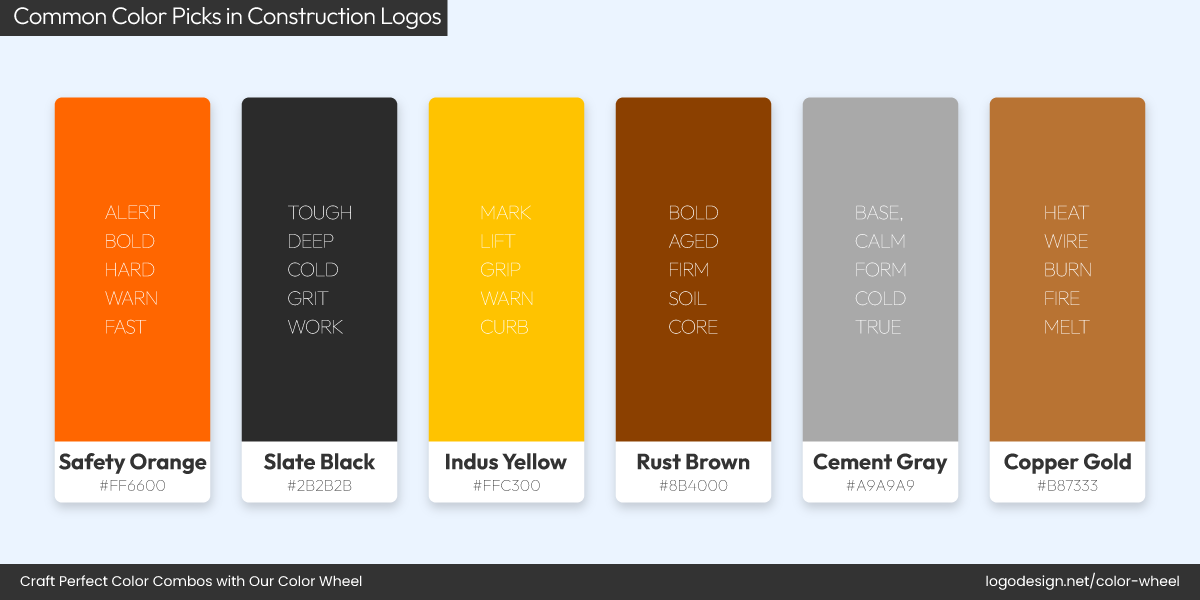 Common Color Picks in Construction Logos

ALERT
BOLD
HARD
WARN
FAST

Safety Orange
#FF6600

TOUGH
DEEP
COLD
GRIT
WORK

Slate Black
#2B2B2B

MARK
LIFT
GRIP
WARN
CURB

Indus Yellow
#FFC300

BOLD
AGED
FIRM
SOIL
CORE

Rust Brown
#8B4000

BASE,
CALM
FORM
COLD
TRUE

Cement Gray
#A9A9A9

HEAT
WIRE
BURN
FIRE
MELT

Copper Gold
#B87333

Craft Perfect Color Combos with Our Color Wheel

logodesign.net/color-wheel